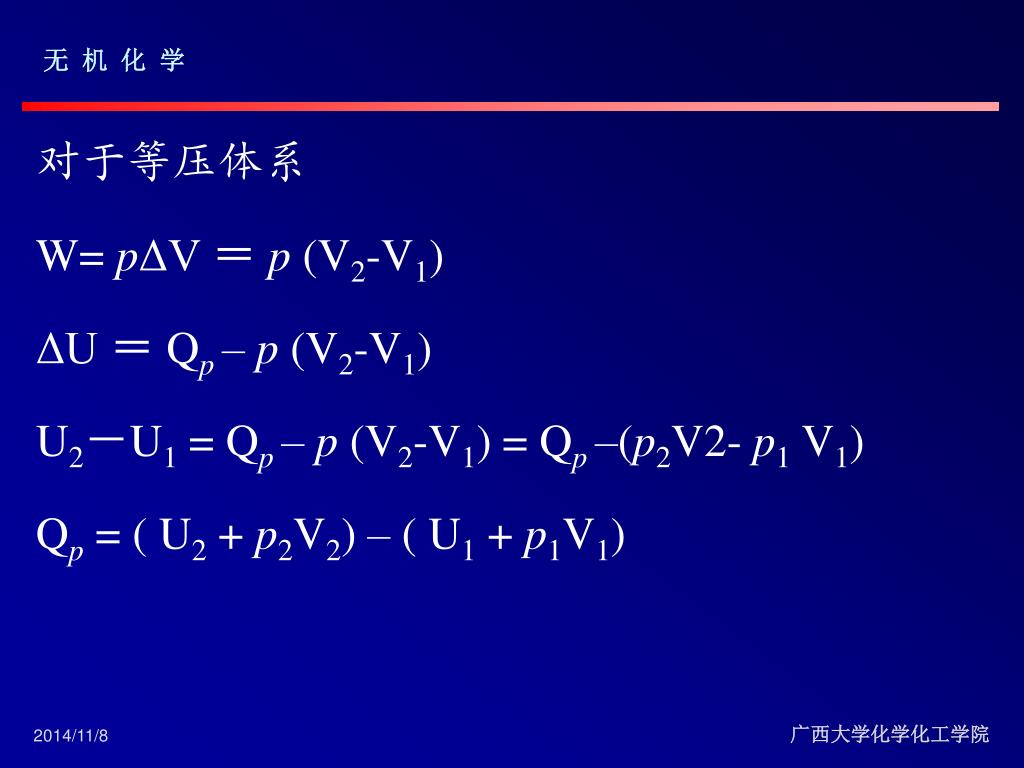 无 机 化 学

对于等压体系

$W = p\Delta V = p(V_2 - V_1)$

$\Delta U = Q_p - p(V_2 - V_1)$

$U_2 - U_1 = Q_p - p(V_2 - V_1) = Q_p - (p_2V2 - p_1V_1)$

$Q_p = (U_2 + p_2V_2) - (U_1 + p_1V_1)$

2014/11/8

广西大学化学化工学院